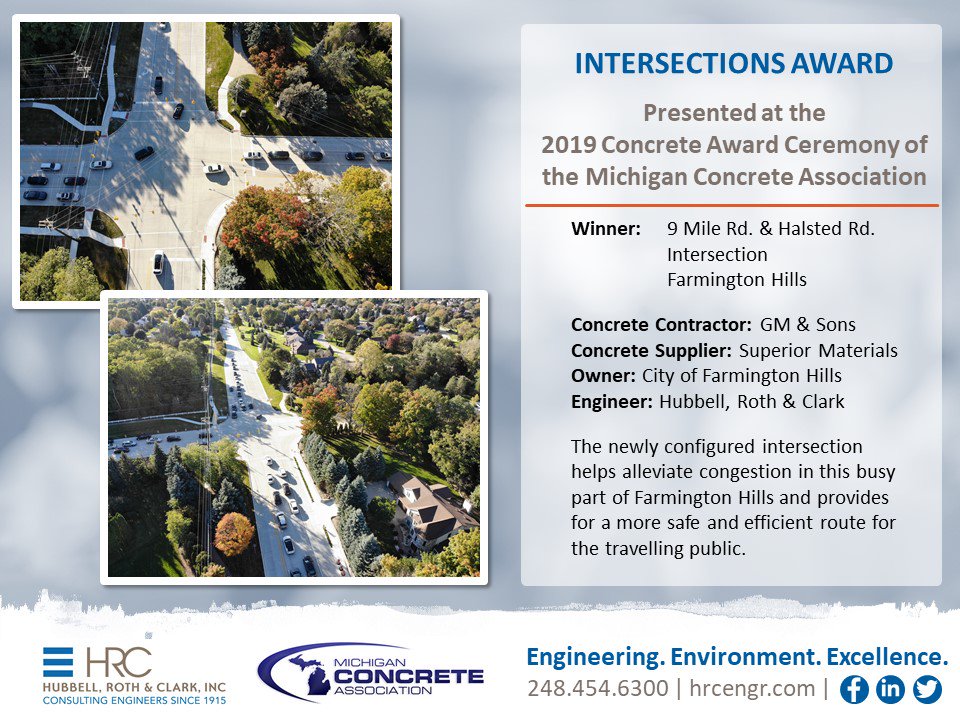 INTERSECTIONS AWARD

Presented at the 2019 Concrete Award Ceremony of the Michigan Concrete Association

Winner: 9 Mile Rd. & Halsted Rd. Intersection Farmington Hills

Concrete Contractor: GM & Sons
Concrete Supplier: Superior Materials
Owner: City of Farmington Hills
Engineer: Hubbell, Roth & Clark

The newly configured intersection helps alleviate congestion in this busy part of Farmington Hills and provides for a more safe and efficient route for the travelling public.

HRC
HUBBELL, ROTH & CLARK, INC
CONSULTING ENGINEERS SINCE 1915

MICHIGAN CONCRETE ASSOCIATION

Engineering. Environment. Excellence.
248.454.6300 | hrcengr.com |